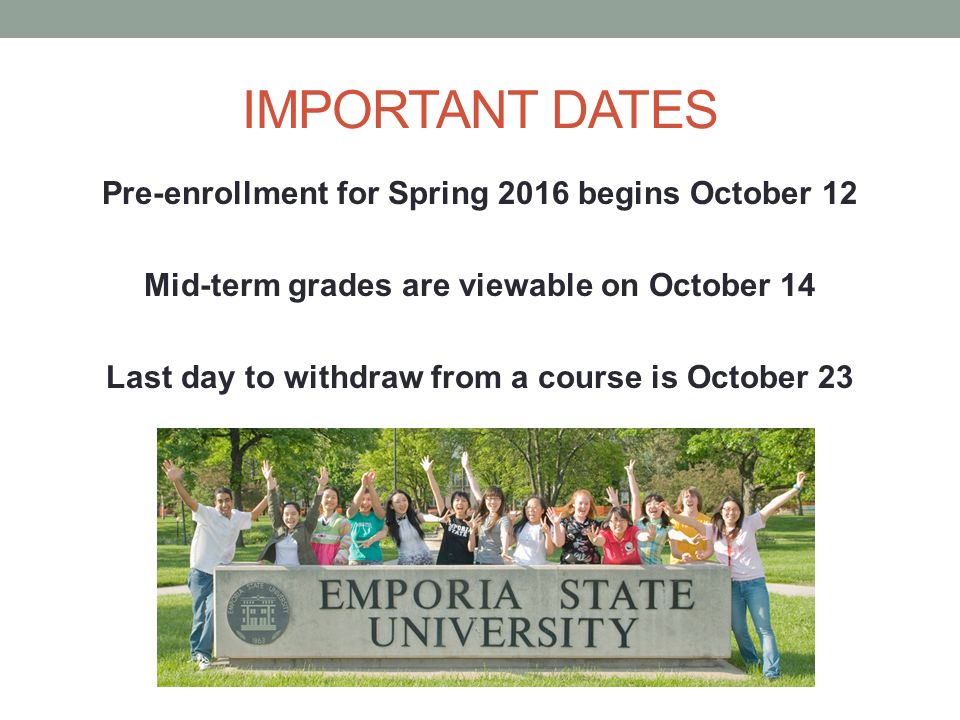 IMPORTANT DATES

Pre-enrollment for Spring 2016 begins October 12

Mid-term grades are viewable on October 14

Last day to withdraw from a course is October 23

EMPORIA STATE UNIVERSITY

EMPORIA STATE UNIVERSITY 1863